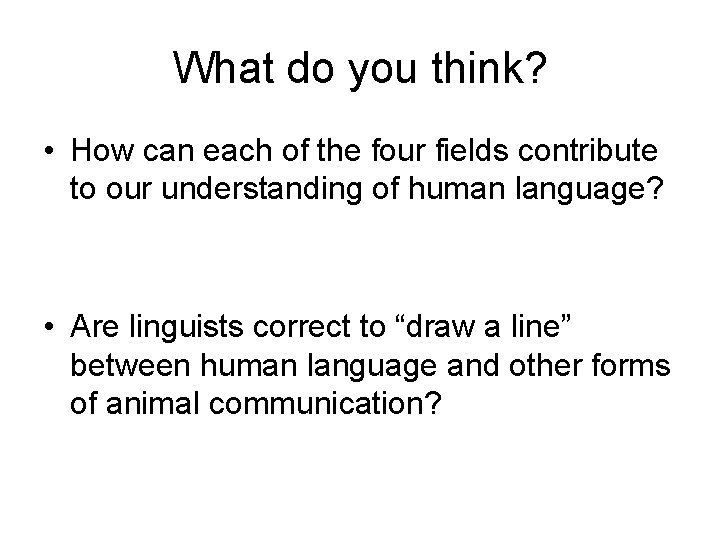 What do you think?

• How can each of the four fields contribute to our understanding of human language?

• Are linguists correct to “draw a line” between human language and other forms of animal communication?